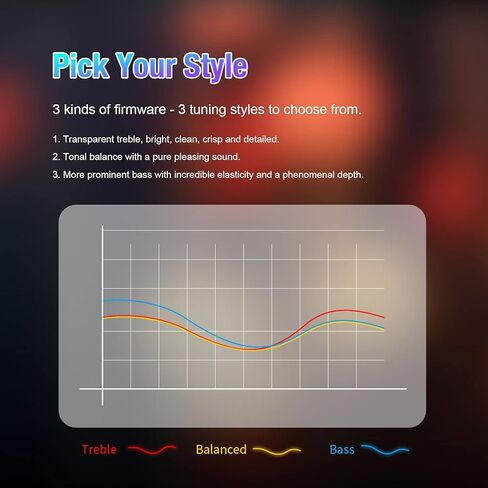 Pick Your Style

3 kinds of firmware - 3 tuning styles to choose from.

1. Transparent treble, bright, clean, crisp and detailed.
2. Tonal balance with a pure pleasing sound.
3. More prominent bass with incredible elasticity and a phenomenal depth.

Treble Balanced Bass